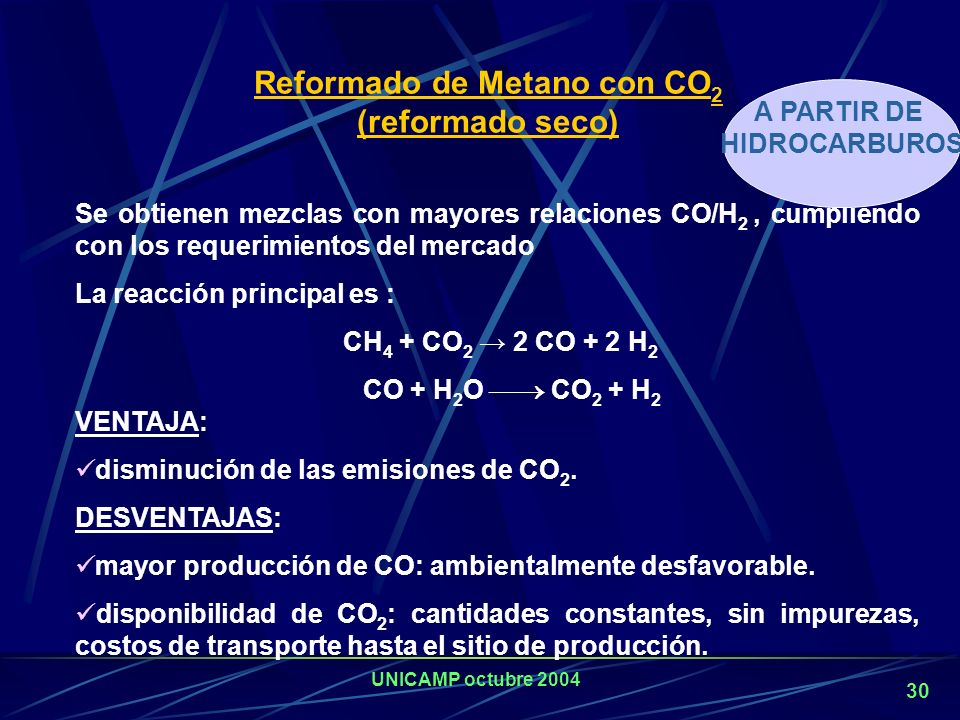 Reformado de Metano con $CO_2$
(reformado seco)

A PARTIR DE HIDROCARBUROS

Se obtienen mezclas con mayores relaciones $CO/H_2$ , cumpliendo con los requerimientos del mercado

La reacción principal es :

$CH_4 + CO_2 \rightarrow 2\ CO + 2\ H_2$

$CO + H_2O \longrightarrow CO_2 + H_2$

VENTAJA:

✓disminución de las emisiones de $CO_2$.

DESVENTAJAS:

✓mayor producción de CO: ambientalmente desfavorable.

✓disponibilidad de $CO_2$: cantidades constantes, sin impurezas, costos de transporte hasta el sitio de producción.

UNICAMP octubre 2004

30